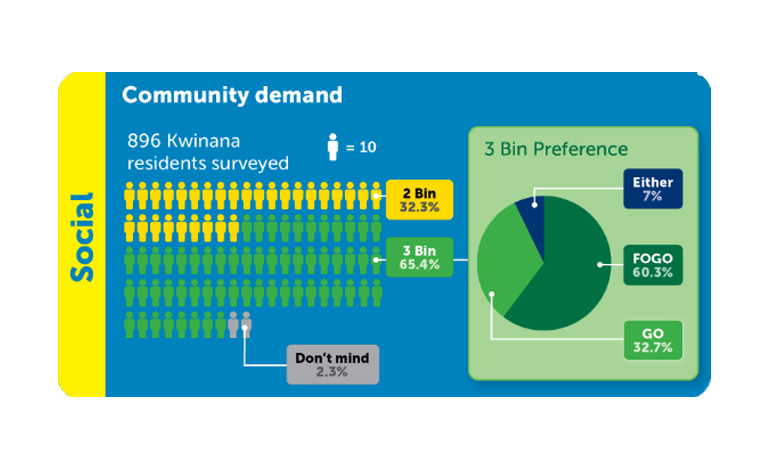 Social

Community demand

896 Kwinana residents surveyed

= 10

2 Bin
32.3%

3 Bin
65.4%

Don't mind
2.3%

3 Bin Preference

Either
7%

FOGO
60.3%

GO
32.7%